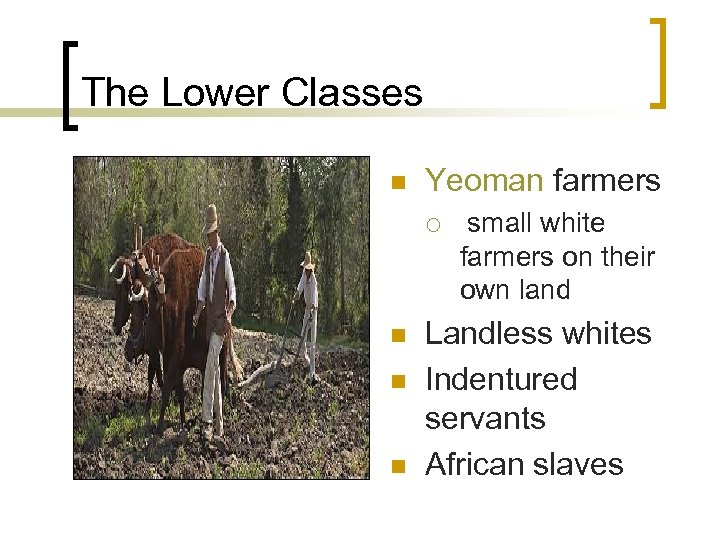 The Lower Classes

- Yeoman farmers
  - small white farmers on their own land
- Landless whites
- Indentured servants
- African slaves